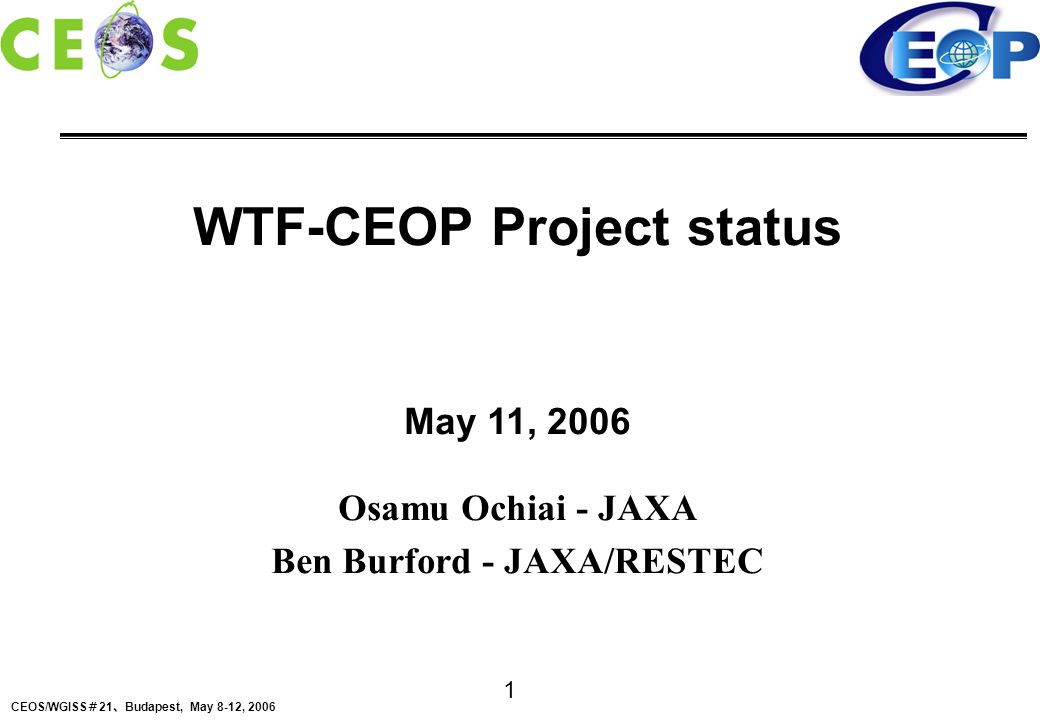 CEOS

CEOP

WTF-CEOP Project status

May 11, 2006

Osamu Ochiai - JAXA
Ben Burford - JAXA/RESTEC

1

CEOS/WGISS # 21、Budapest, May 8-12, 2006